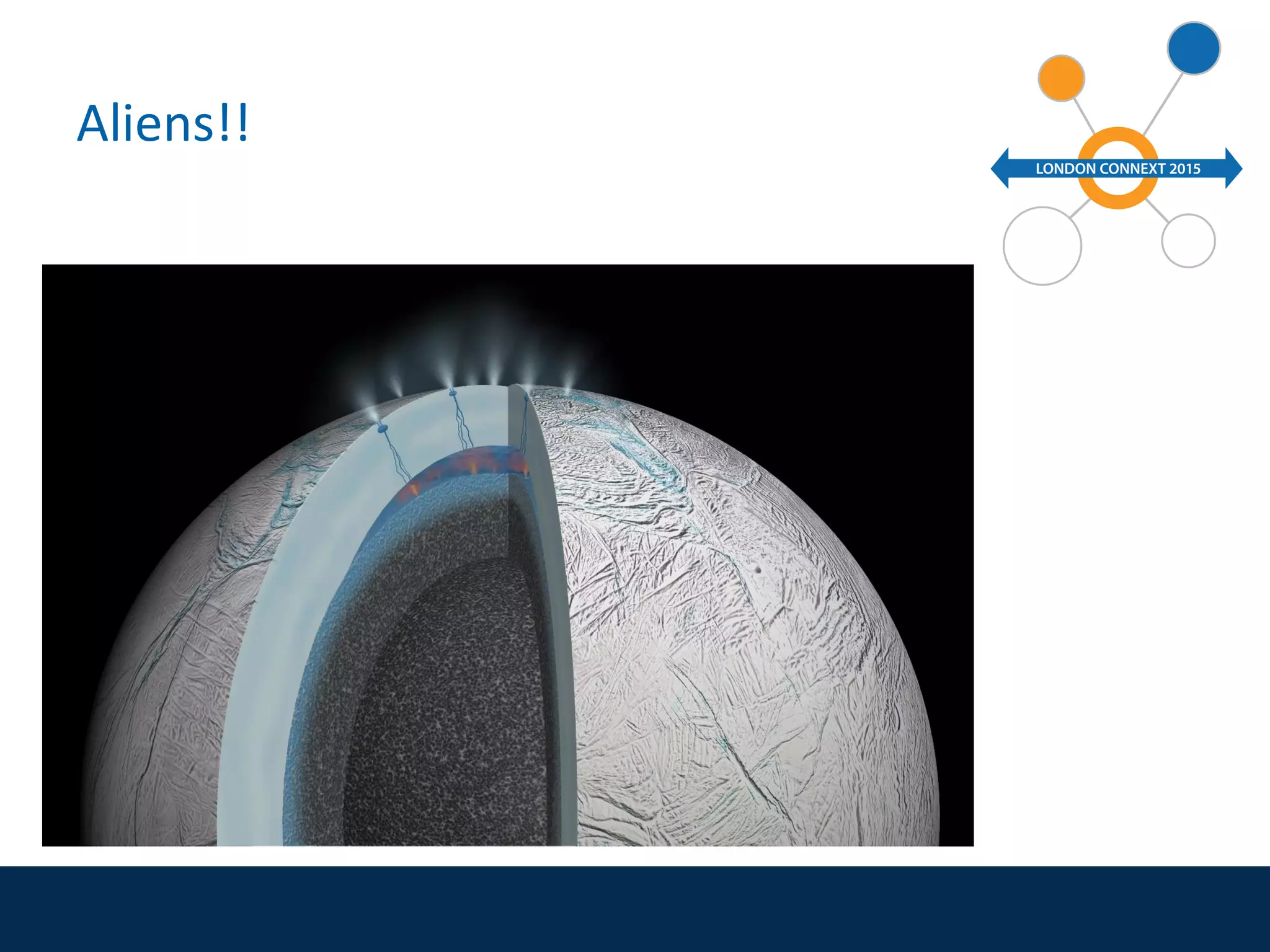 Aliens!!

LONDON CONNEXT 2015